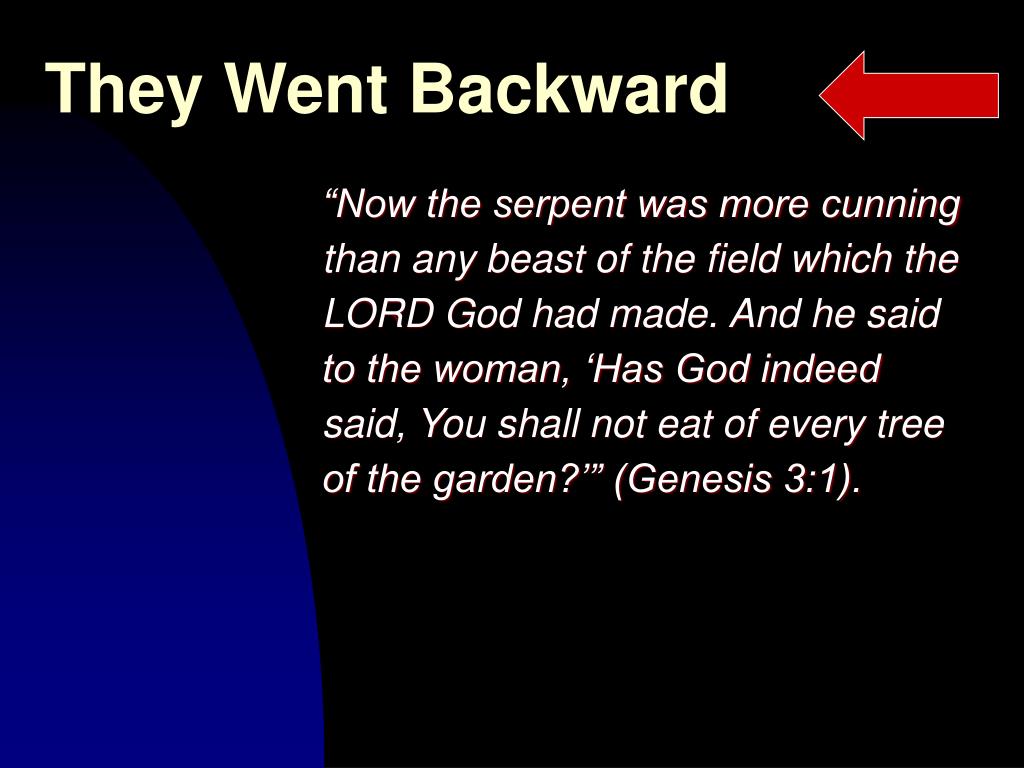 They Went Backward

“Now the serpent was more cunning than any beast of the field which the LORD God had made. And he said to the woman, ‘Has God indeed said, You shall not eat of every tree of the garden?’” (Genesis 3:1).